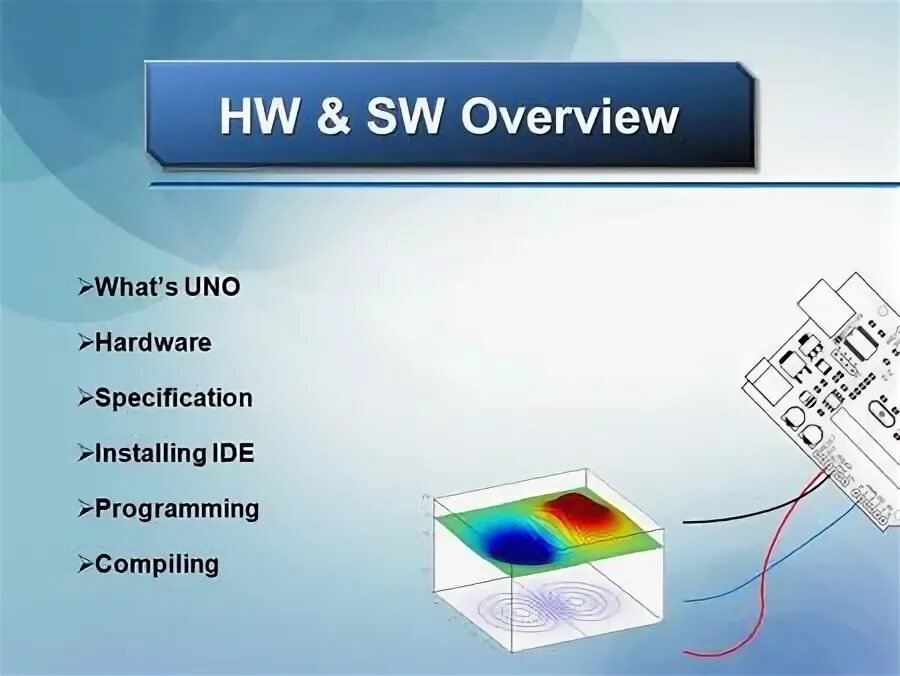 HW & SW Overview

➢What's UNO

➢Hardware

➢Specification

➢Installing IDE

➢Programming

➢Compiling